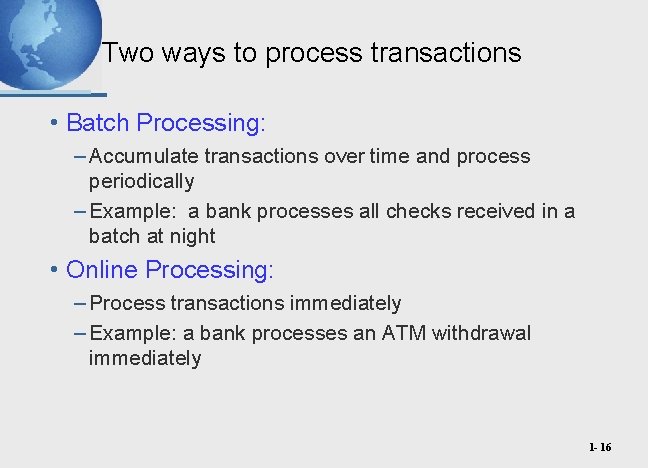 Two ways to process transactions

• Batch Processing:

– Accumulate transactions over time and process periodically

– Example: a bank processes all checks received in a batch at night

• Online Processing:

– Process transactions immediately

– Example: a bank processes an ATM withdrawal immediately

1- 16